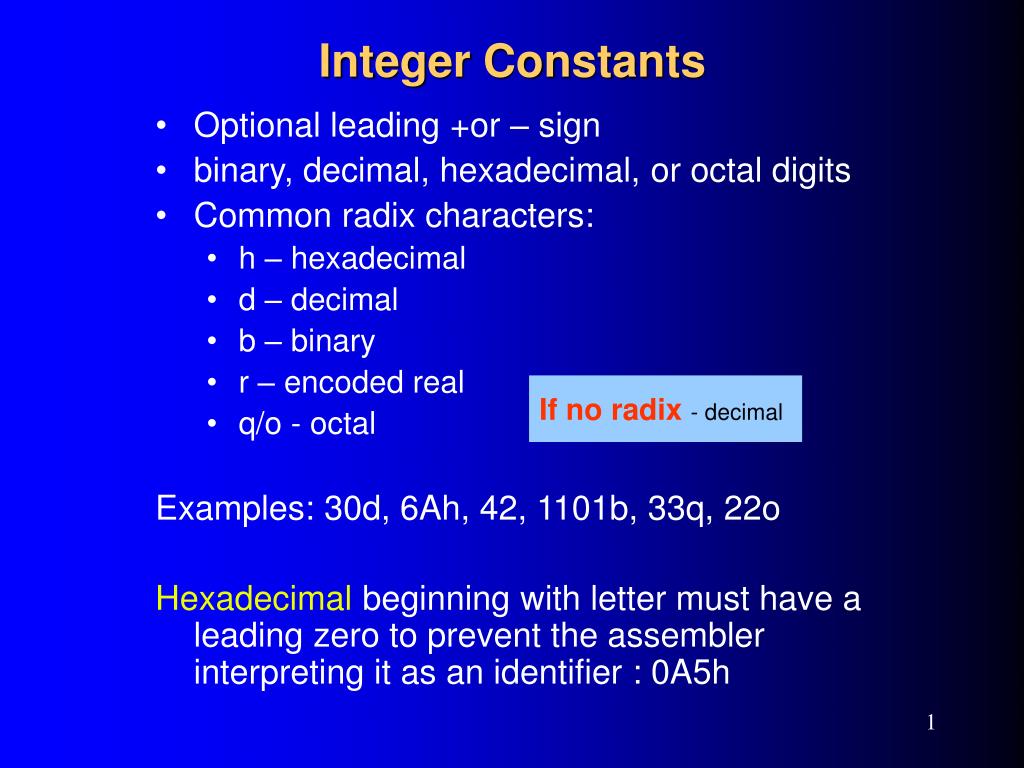 Integer Constants

• Optional leading +or – sign
• binary, decimal, hexadecimal, or octal digits
• Common radix characters:
  • h – hexadecimal
  • d – decimal
  • b – binary
  • r – encoded real
  • q/o - octal

If no radix - decimal

Examples: 30d, 6Ah, 42, 1101b, 33q, 22o

Hexadecimal beginning with letter must have a leading zero to prevent the assembler interpreting it as an identifier : 0A5h

1